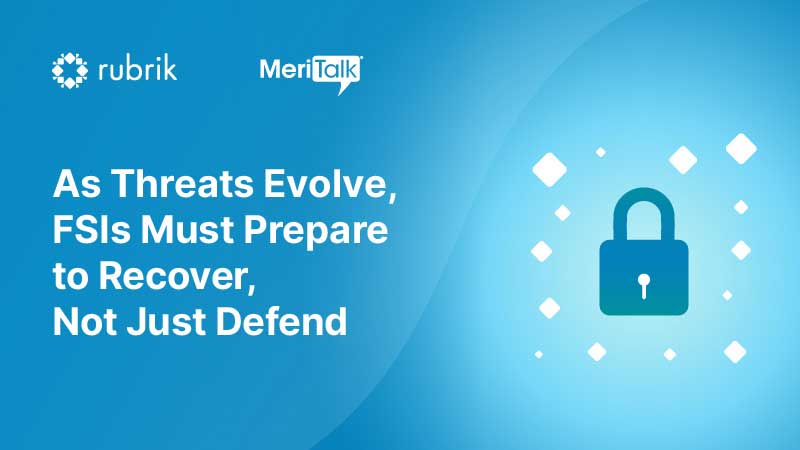 rubrik

MeriTalk

As Threats Evolve, FSIs Must Prepare to Recover, Not Just Defend